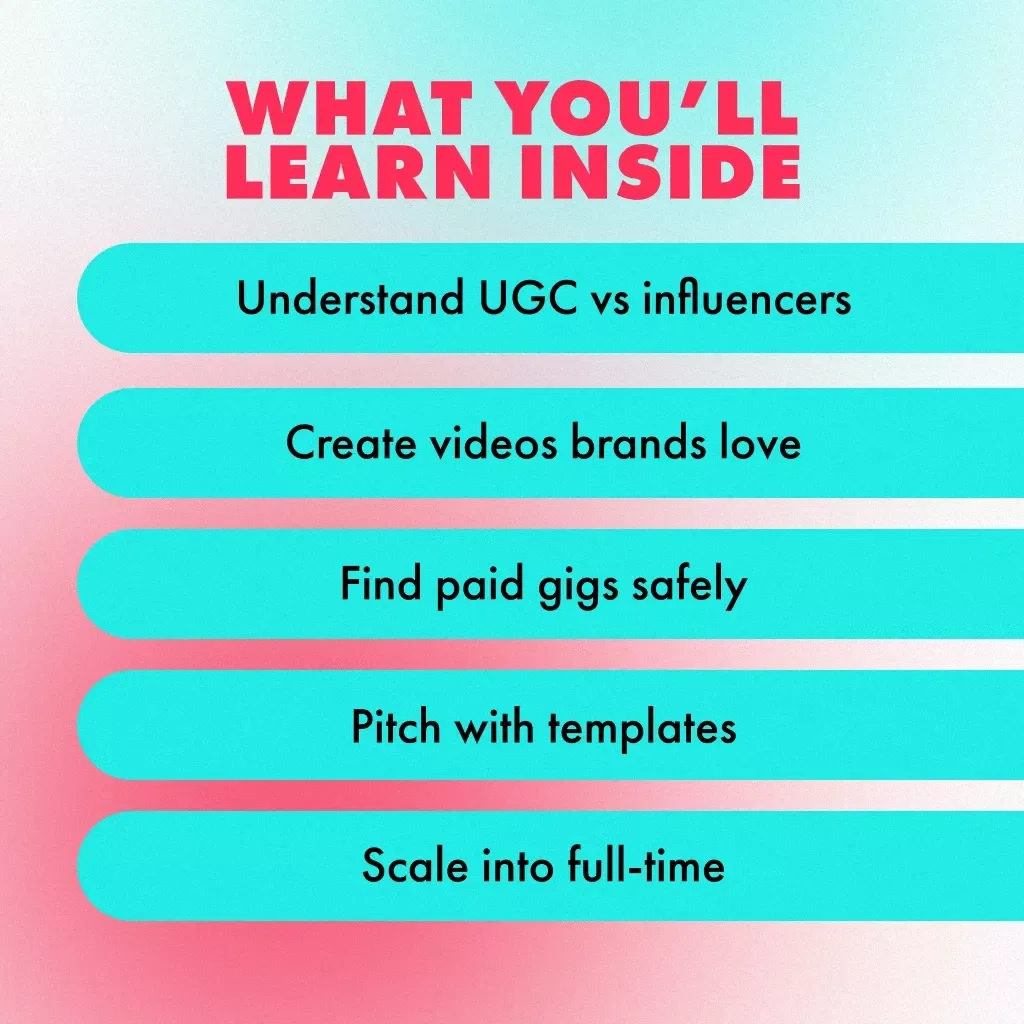 WHAT YOU'LL LEARN INSIDE

Understand UGC vs influencers

Create videos brands love

Find paid gigs safely

Pitch with templates

Scale into full-time